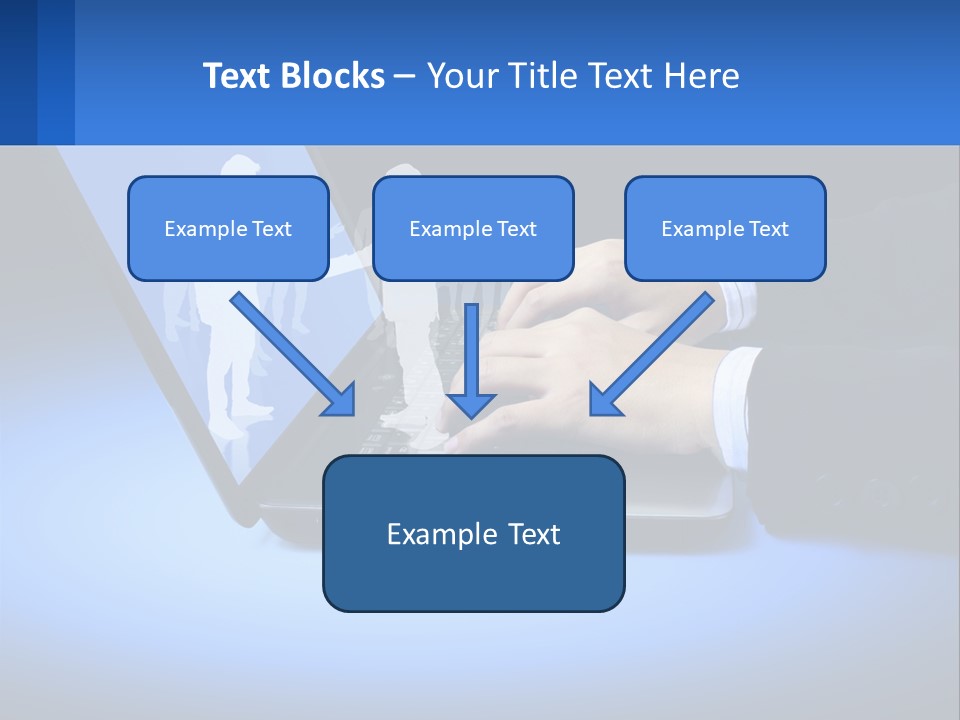 Text Blocks – Your Title Text Here

Example Text

Example Text

Example Text

Example Text